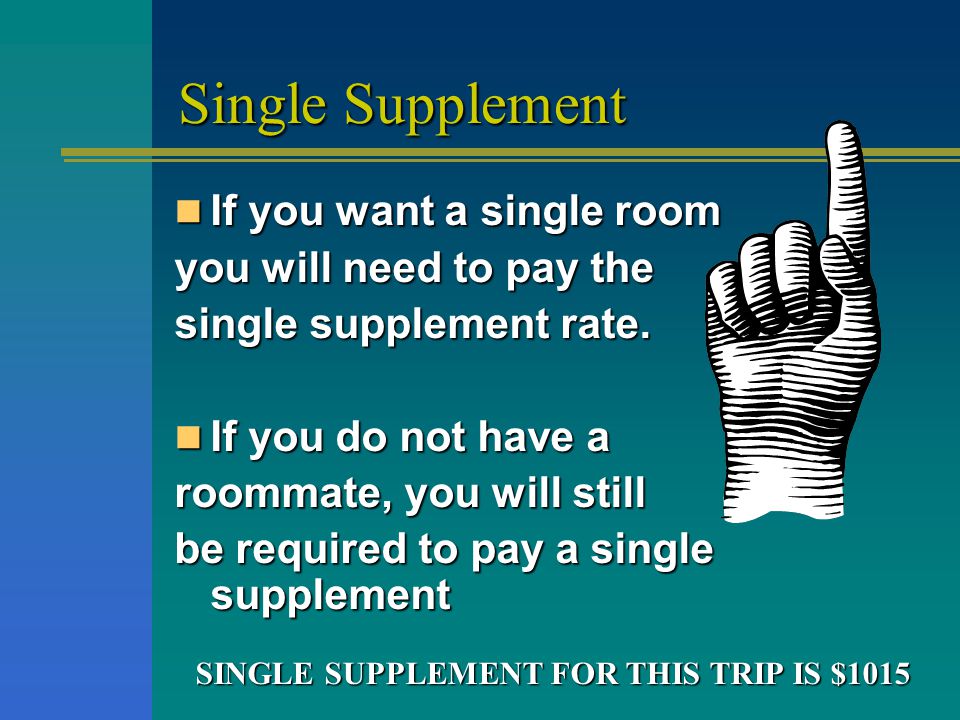 Single Supplement

If you want a single room you will need to pay the single supplement rate.

If you do not have a roommate, you will still be required to pay a single supplement

SINGLE SUPPLEMENT FOR THIS TRIP IS \$1015